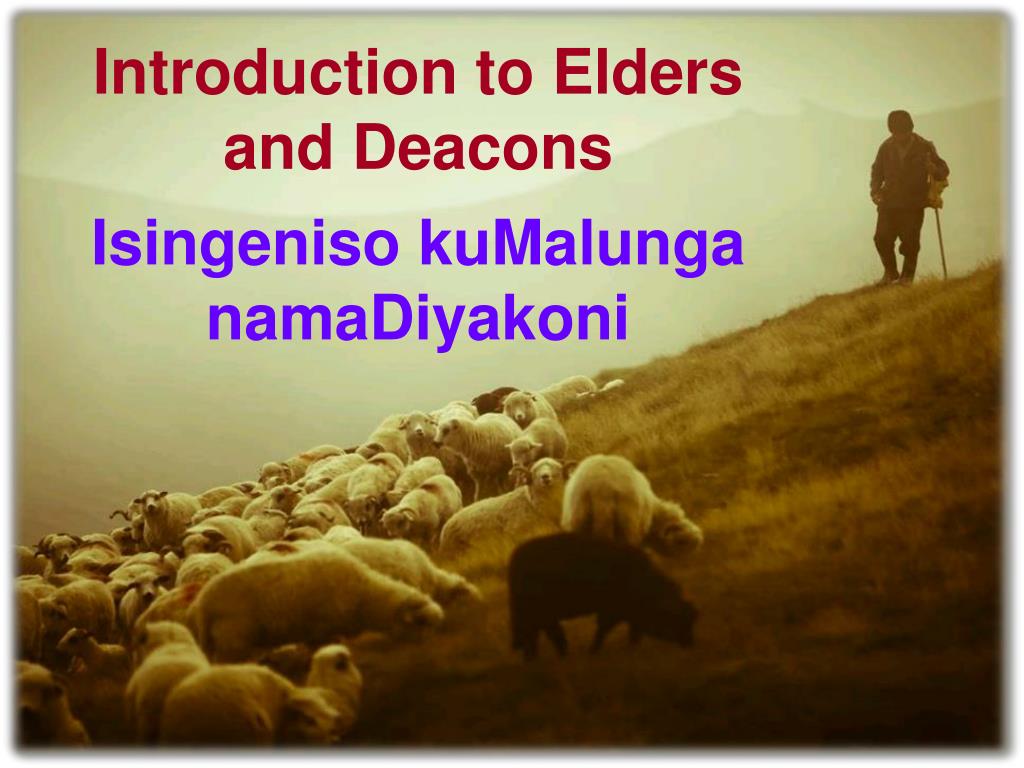 Introduction to Elders and Deacons

Isingeniso kuMalunga namaDiyakoni